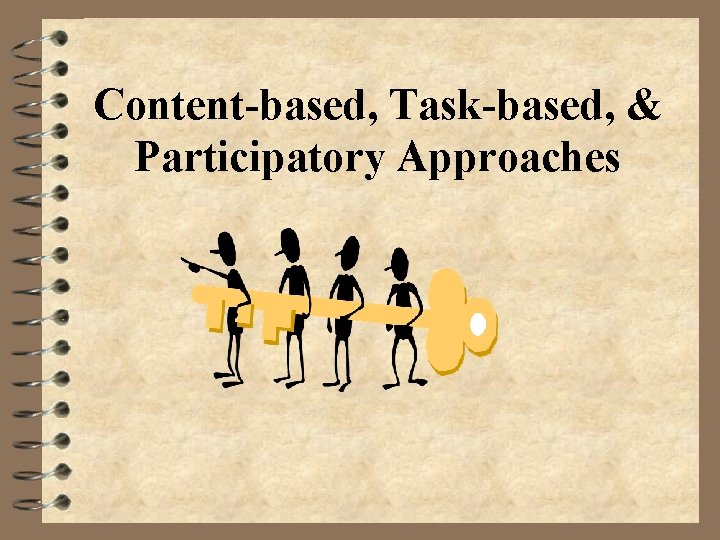 Content-based, Task-based, & Participatory Approaches